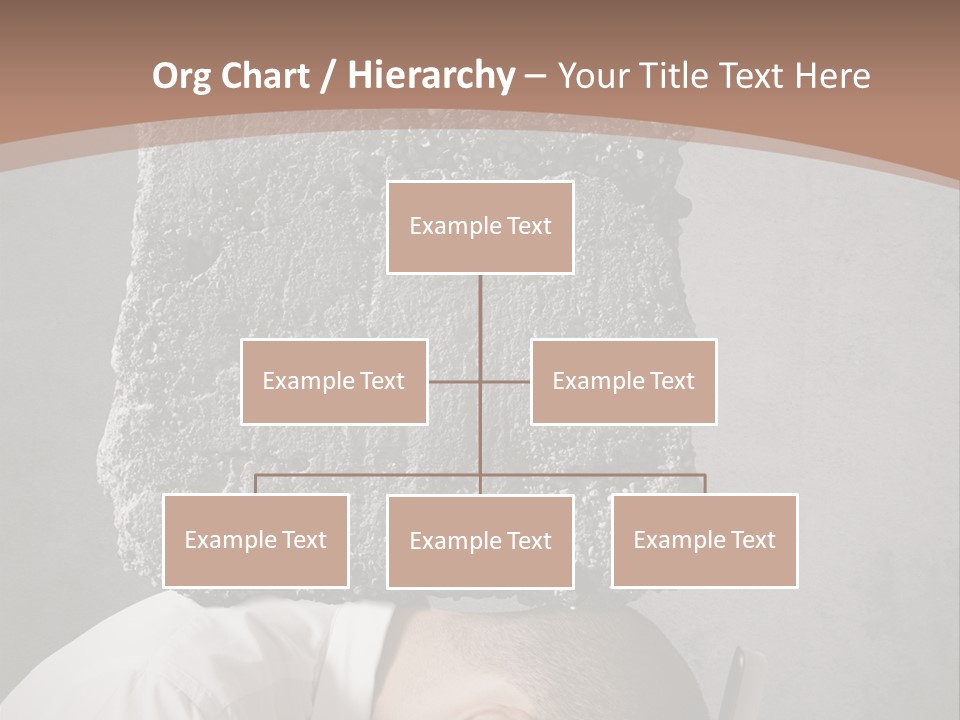 Org Chart / Hierarchy – Your Title Text Here

Example Text

Example Text

Example Text

Example Text

Example Text

Example Text